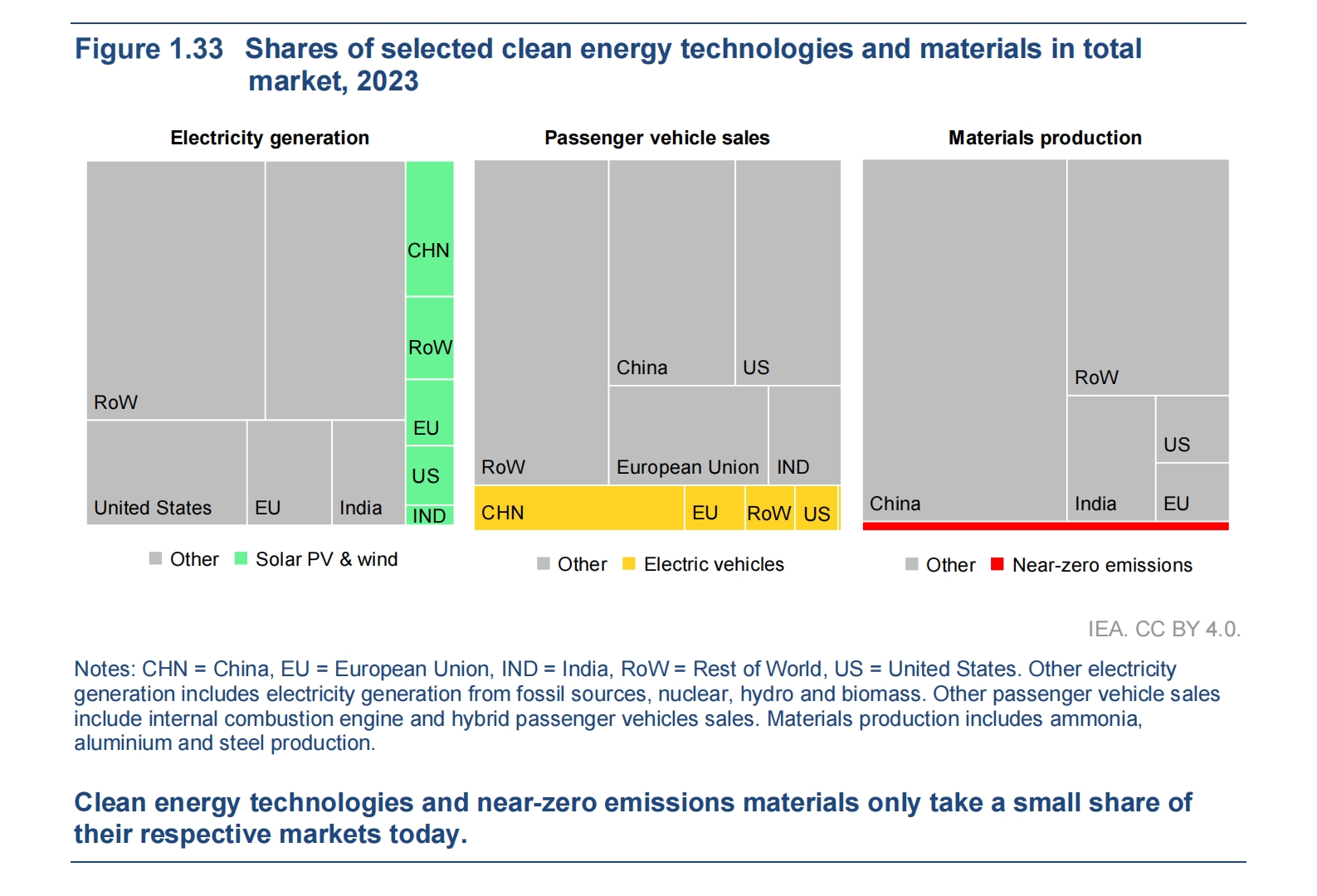 Figure 1.33 Shares of selected clean energy technologies and materials in total market, 2023

Electricity generation

RoW

United States

EU

India

CHN

RoW

EU

US

IND

Other Solar PV & wind

Passenger vehicle sales

RoW

China

US

European Union

IND

CHN

EU

RoW

US

Other Electric vehicles

Materials production

China

RoW

India

US

EU

Other Near-zero emissions

IEA. CC BY 4.0.

Notes: CHN = China, EU = European Union, IND = India, RoW = Rest of World, US = United States. Other electricity generation includes electricity generation from fossil sources, nuclear, hydro and biomass. Other passenger vehicle sales include internal combustion engine and hybrid passenger vehicles sales. Materials production includes ammonia, aluminium and steel production.

Clean energy technologies and near-zero emissions materials only take a small share of their respective markets today.